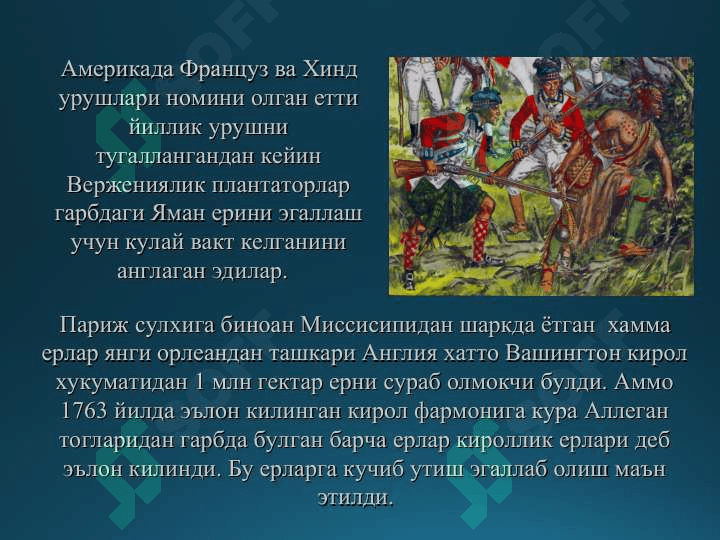 Америкада Француз ва Хинд урушлари номини олган етти йиллик урушни тугаллангандан кейин Вержениялик плантаторлар гарбдаги Яман ерини эгаллаш учун кулай вакт келганини англаган эдилар.

Париж сулхига биноан Миссисипидан шаркда ётган хамма ерлар янги орлеандан ташкари Англия хатто Вашингтон кирол хукуматидан 1 млн гектар ерни сураб олмокчи булди. Аммо 1763 йилда эълон килинган кирол фармонига кура Аллеган тогларидан гарбда булган барча ерлар кироллик ерлари деб эълон килинди. Бу ерларга кучиб утиш эгаллаб олиш маън этилди.